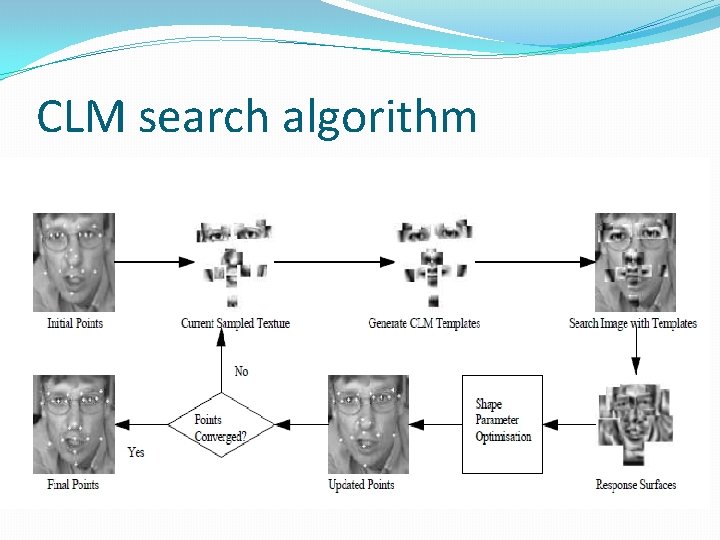 CLM search algorithm

Initial Points

Current Sampled Texture

Generate CLM Templates

Search Image with Templates

No

Final Points

Yes

Points Converged?

Updated Points

Shape Parameter Optimisation

Response Surfaces